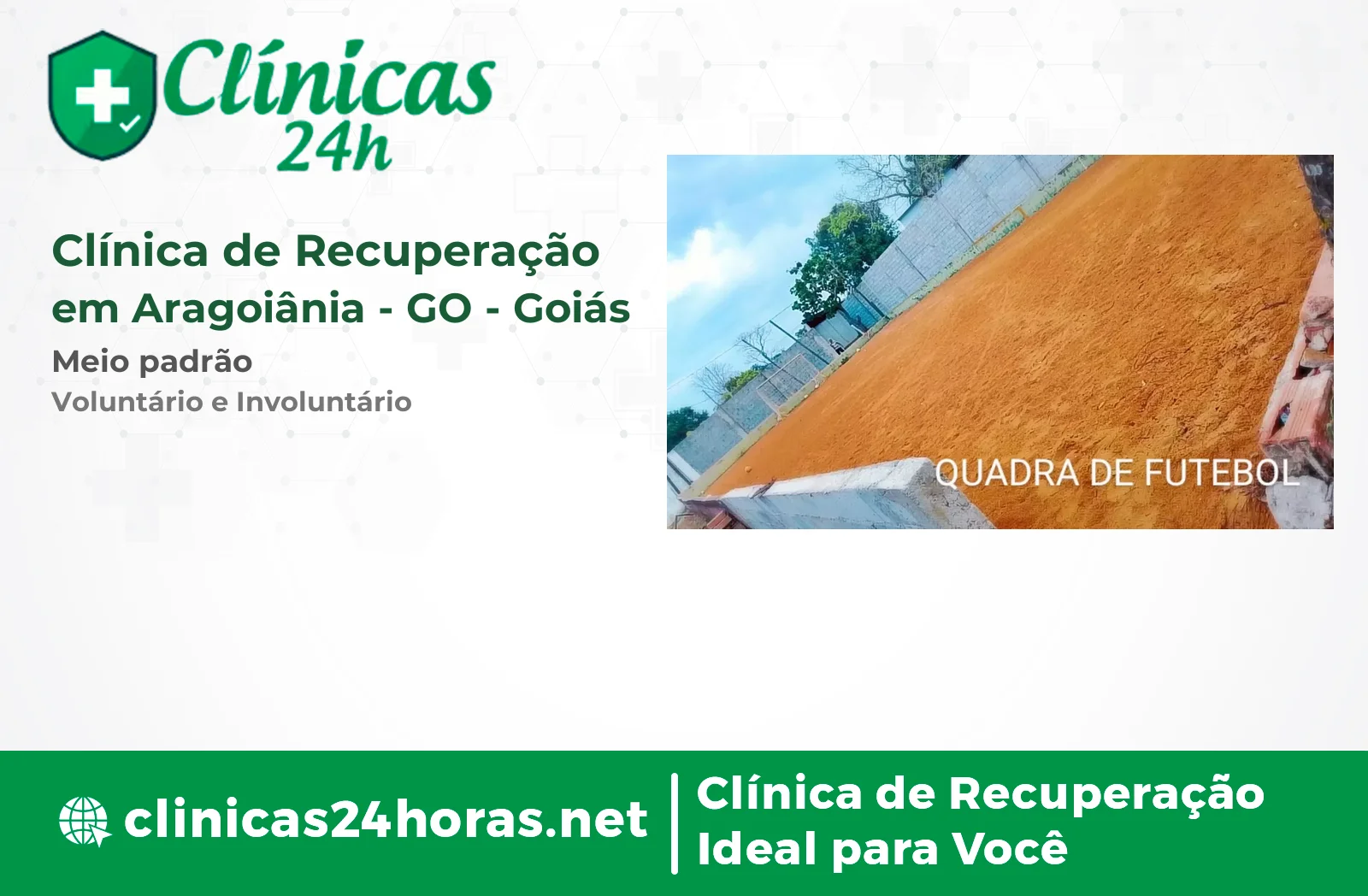 Clínicas 24h

Clínica de Recuperação em Aragoiânia - GO - Goiás

Meio padrão

Voluntário e Involuntário

QUADRA DE FUTEBOL

clinicas24horas.net

Clínica de Recuperação Ideal para Você